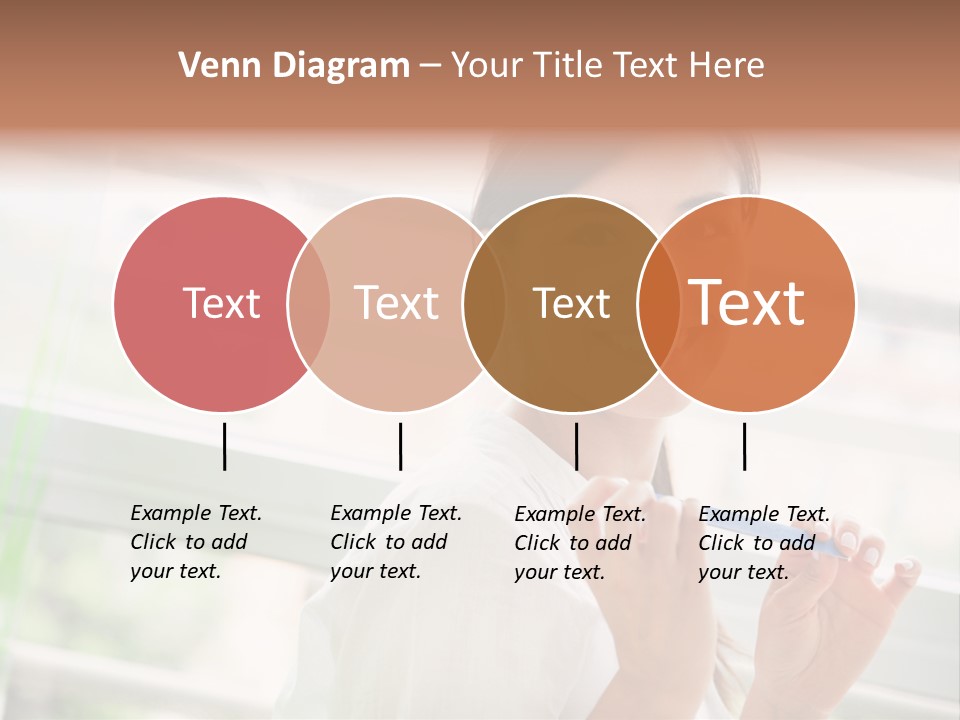 Venn Diagram – Your Title Text Here

Text

Text

Text

Text

Example Text. Click to add your text.

Example Text. Click to add your text.

Example Text. Click to add your text.

Example Text. Click to add your text.